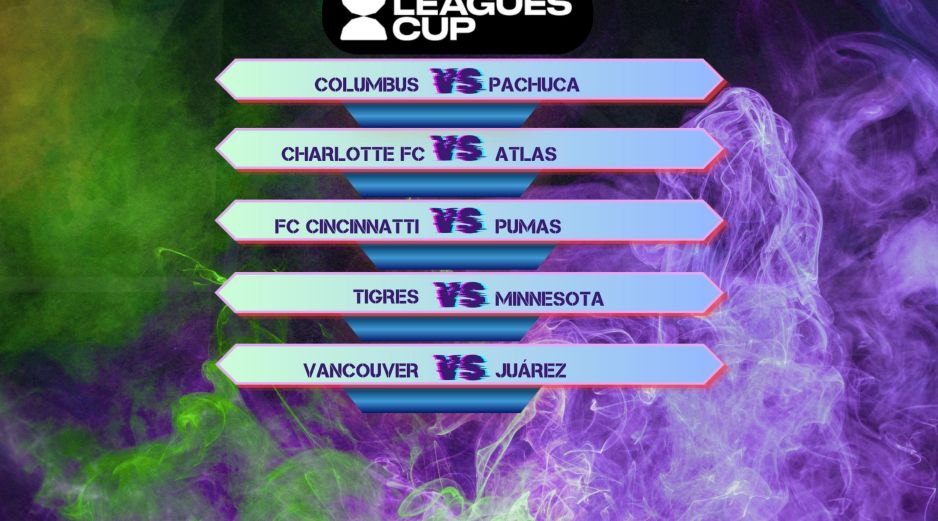 LEAGUES CUP

COLUMBUS VS PACHUCA

CHARLOTTE FC VS ATLAS

FC CINCINNATTI VS PUMAS

TIGRES VS MINNESOTA

VANCOUVER VS JUÁREZ